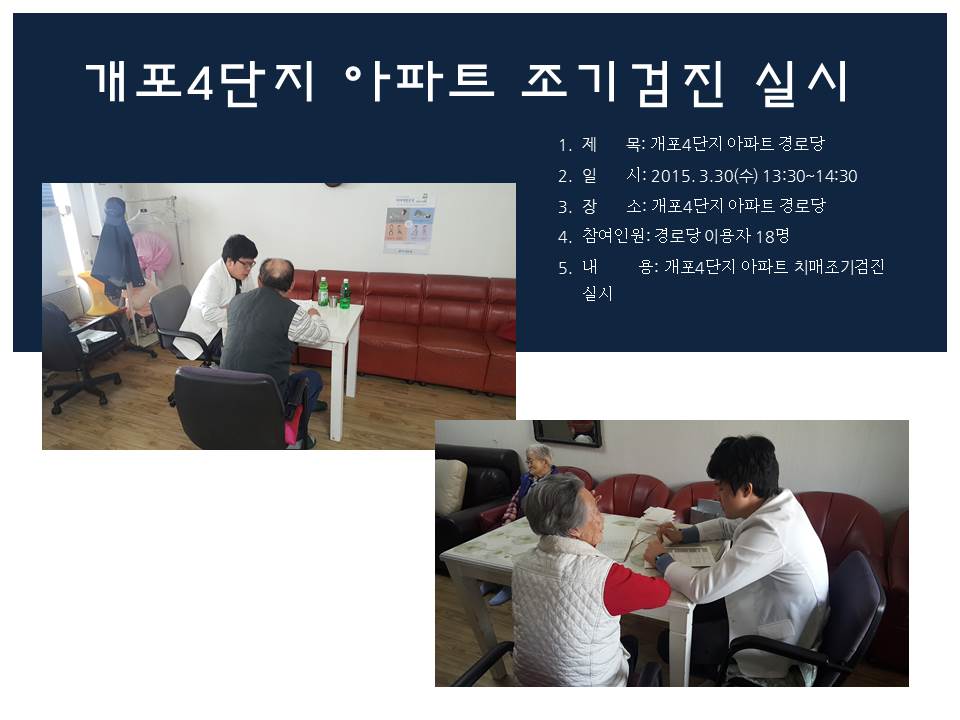 개포4단지 아파트 조기검진 실시

1. 제 목: 개포4단지 아파트 경로당
2. 일 시: 2015. 3.30(수) 13:30~14:30
3. 장 소: 개포4단지 아파트 경로당
4. 참여인원: 경로당 이용자 18명
5. 내 용: 개포4단지 아파트 치매조기검진 실시